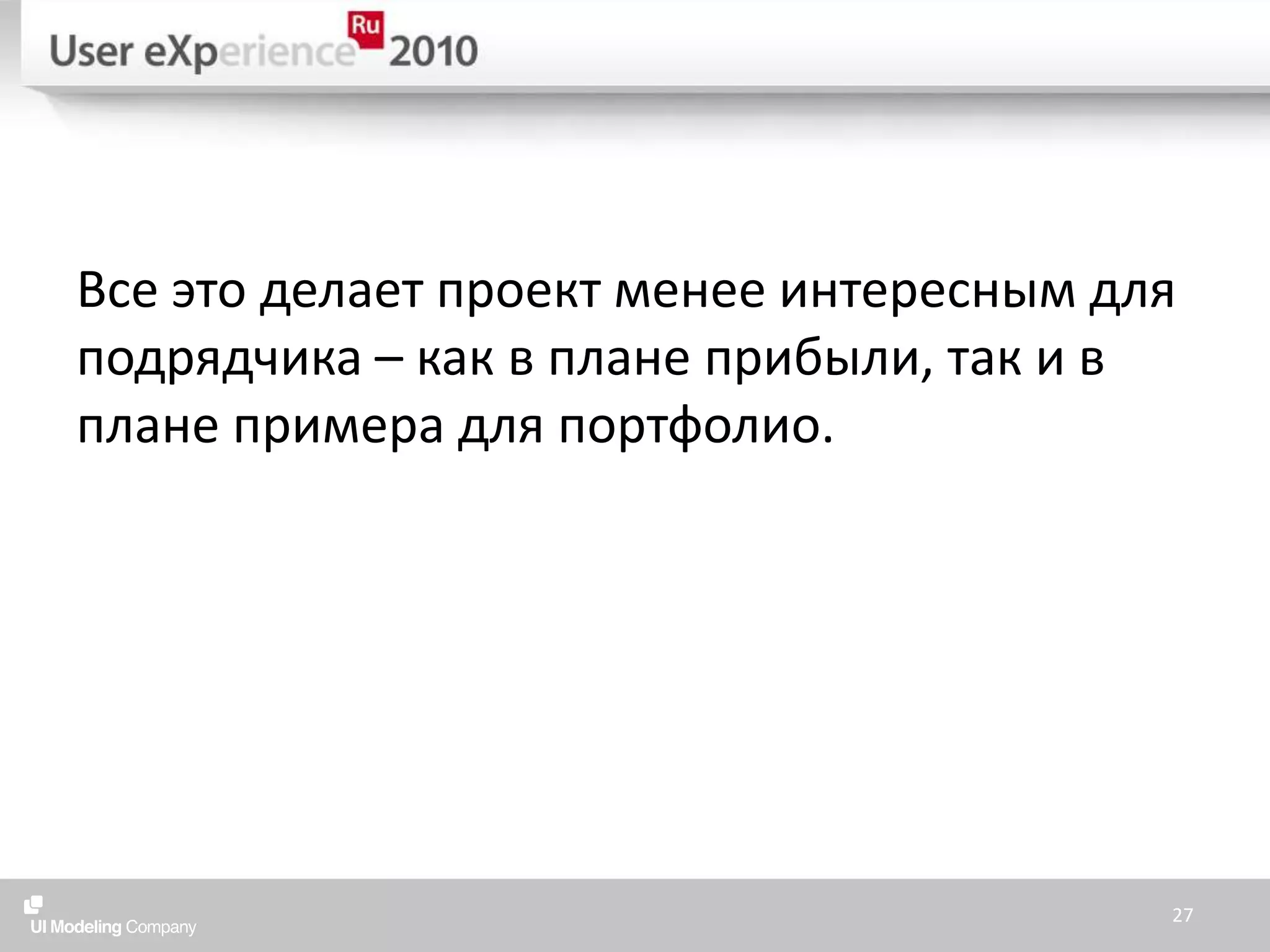 User eXperience Ru 2010

Все это делает проект менее интересным для подрядчика – как в плане прибыли, так и в плане примера для портфолио.

UI Modeling Company

27